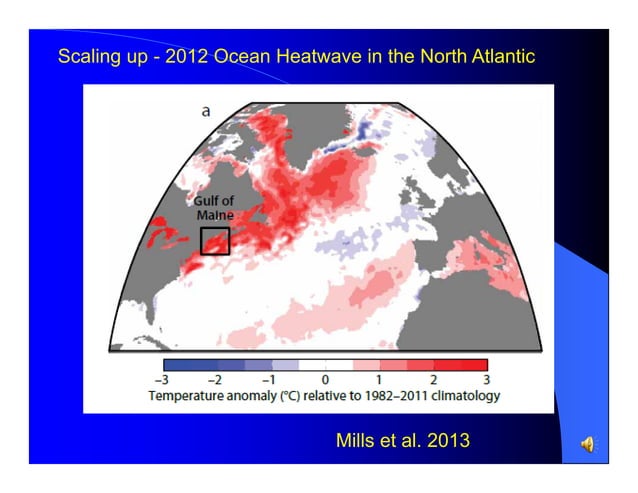 Scaling up - 2012 Ocean Heatwave in the North Atlantic

a

Gulf of Maine

−3 −2 −1 0 1 2 3

Temperature anomaly (°C) relative to 1982–2011 climatology

Mills et al. 2013